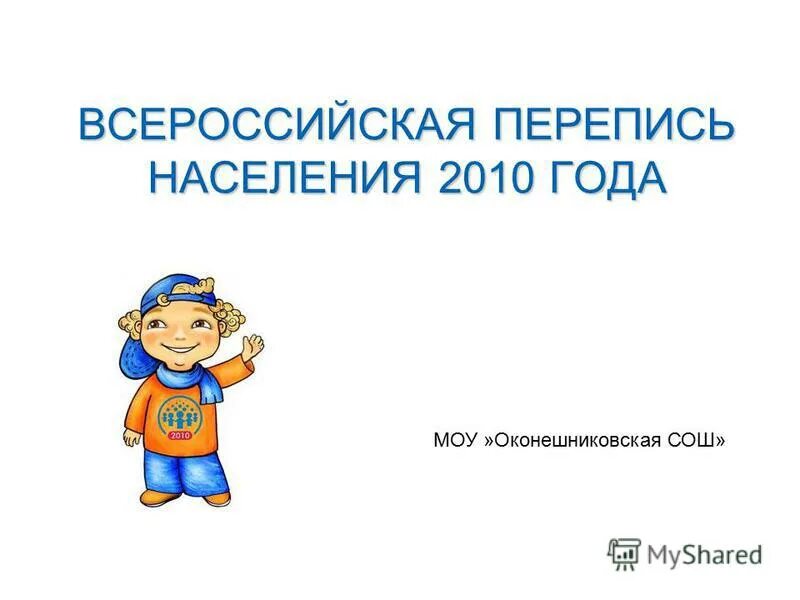 ВСЕРОССИЙСКАЯ ПЕРЕПИСЬ НАСЕЛЕНИЯ 2010 ГОДА

2010

МОУ »Оконешниковская СОШ»

MyShared